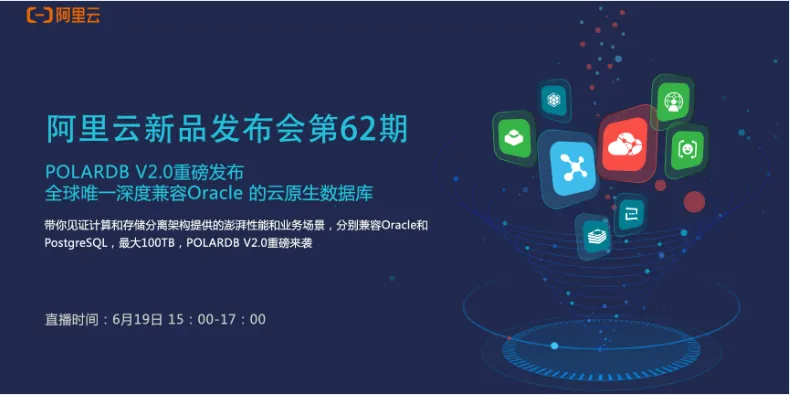 阿里云

阿里云新品发布会第62期

POLARDB V2.0重磅发布
全球唯一深度兼容Oracle 的云原生数据库

带你见证计算和存储分离架构提供的澎湃性能和业务场景，分别兼容Oracle和PostgreSQL，最大100TB，POLARDB V2.0重磅来袭

直播时间：6月19日 15：00-17：00